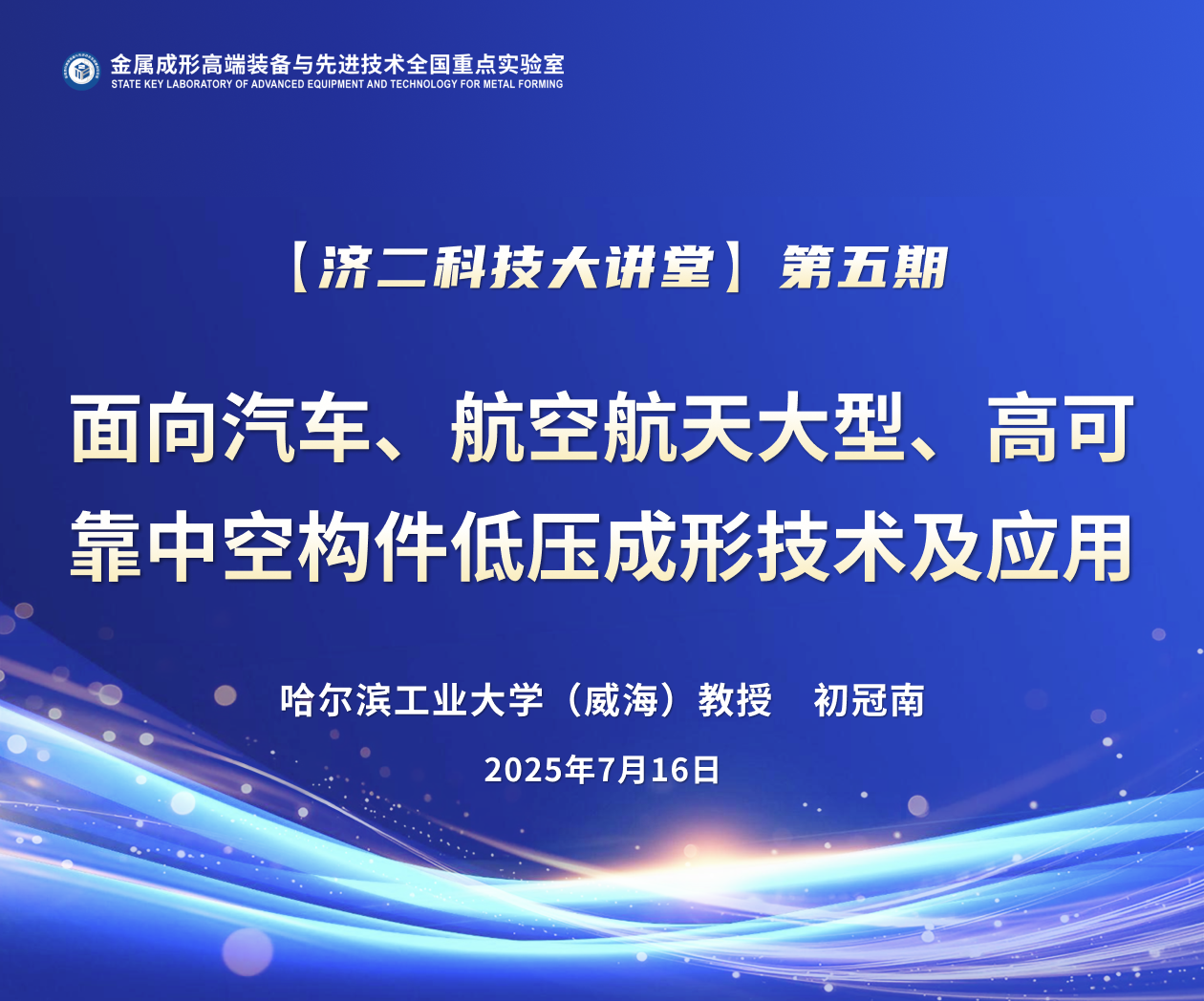 金属成形高端装备与先进技术全国重点实验室
STATE KEY LABORATORY OF ADVANCED EQUIPMENT AND TECHNOLOGY FOR METAL FORMING

【济二科技大讲堂】第五期

面向汽车、航空航天大型、高可靠中空构件低压成形技术及应用

哈尔滨工业大学（威海）教授　初冠南

2025年7月16日